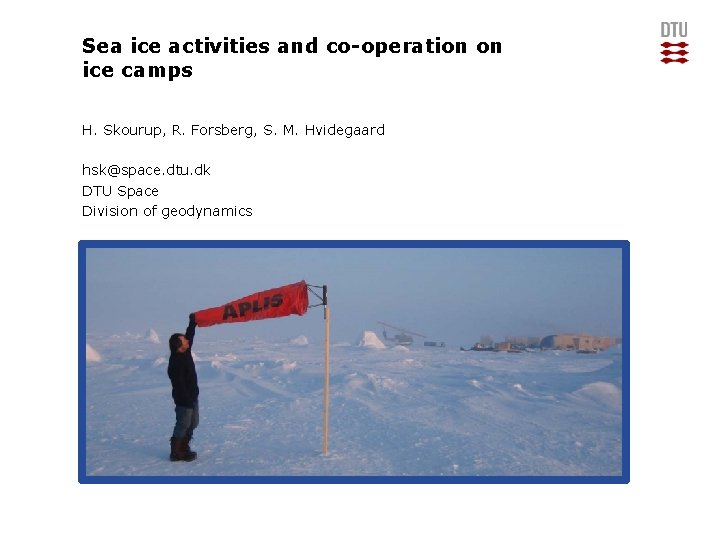 DTU

Sea ice activities and co-operation on ice camps

H. Skourup, R. Forsberg, S. M. Hvidegaard

hsk@space.dtu.dk
DTU Space
Division of geodynamics

APLIS